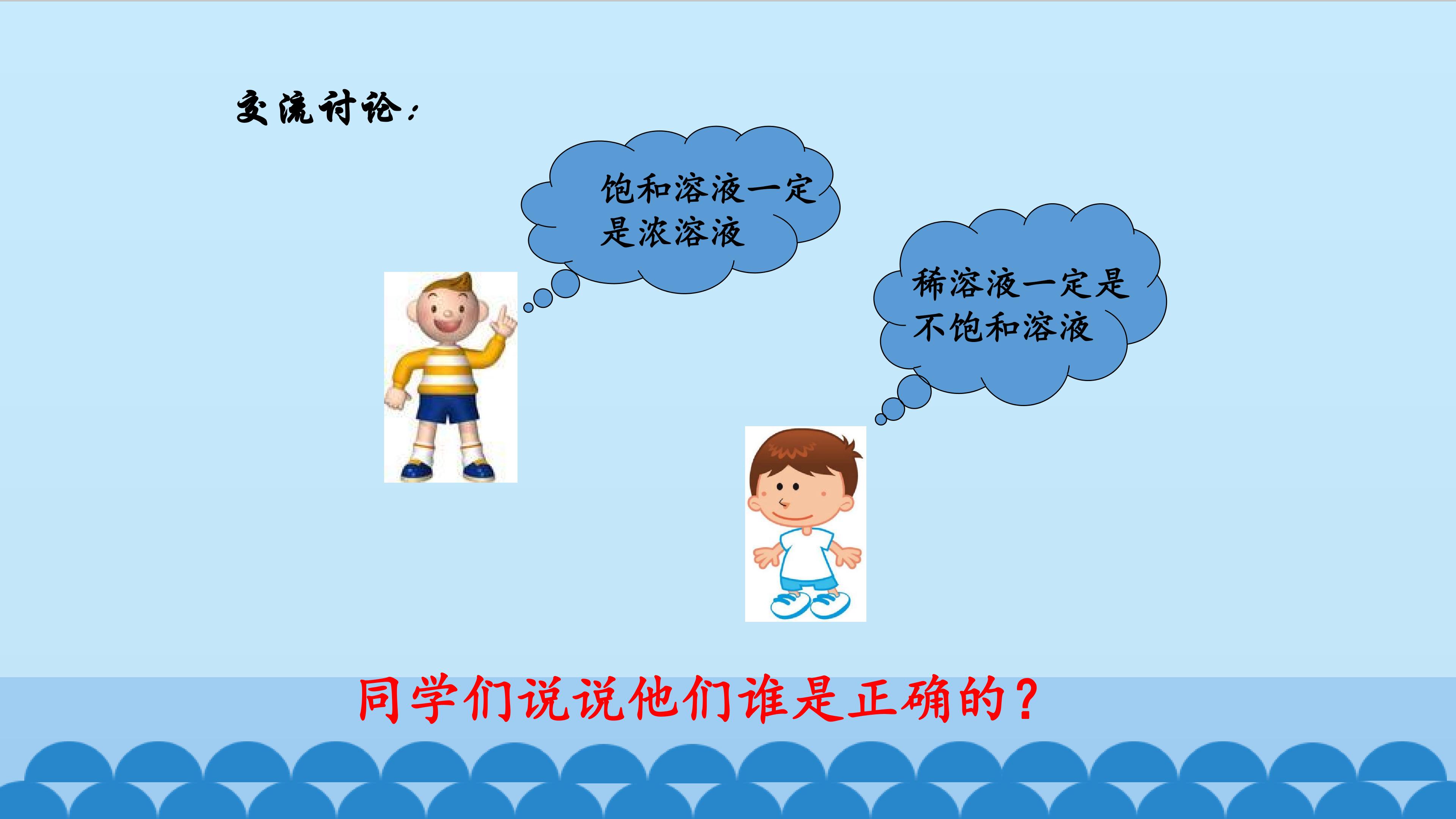 交流讨论：

饱和溶液一定是浓溶液

稀溶液一定是不饱和溶液

同学们说说他们谁是正确的？